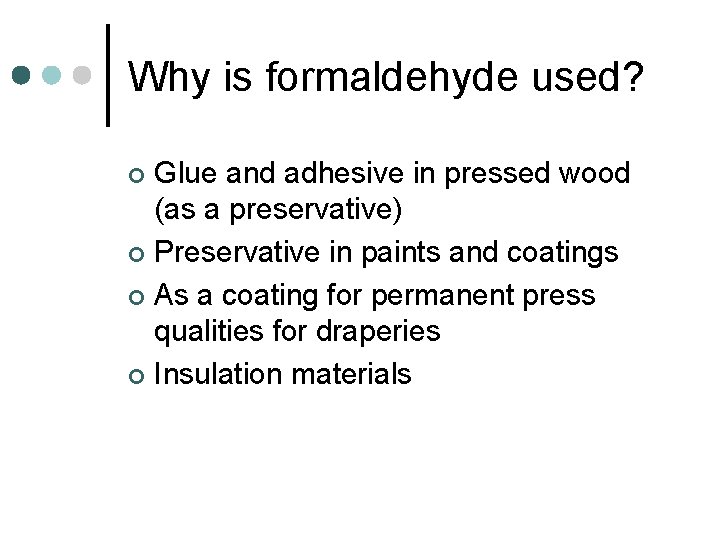 Why is formaldehyde used?

- Glue and adhesive in pressed wood (as a preservative)
- Preservative in paints and coatings
- As a coating for permanent press qualities for draperies
- Insulation materials